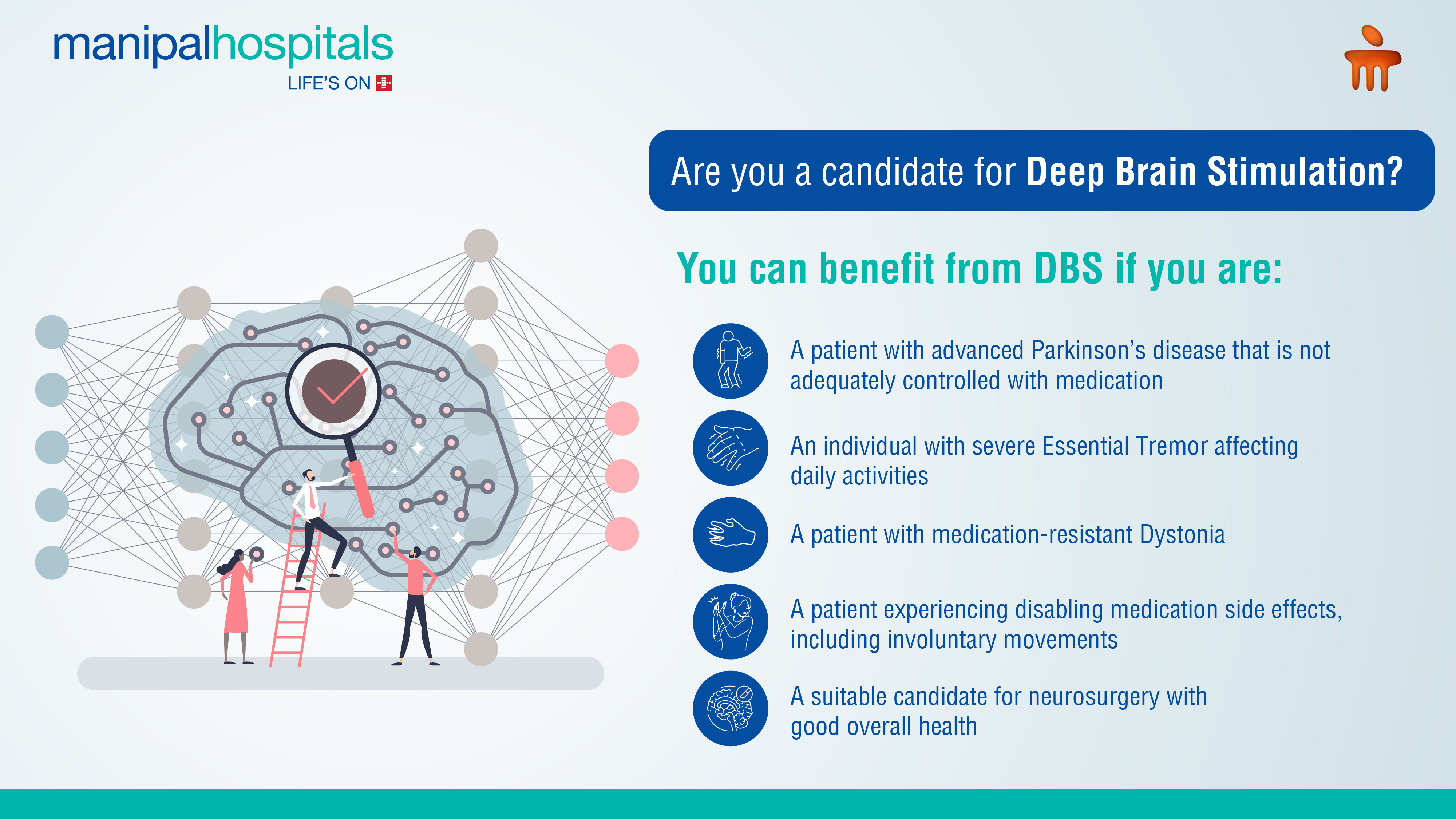 manipalhospitals
LIFE'S ON

Are you a candidate for Deep Brain Stimulation?

You can benefit from DBS if you are:

A patient with advanced Parkinson's disease that is not adequately controlled with medication

An individual with severe Essential Tremor affecting daily activities

A patient with medication-resistant Dystonia

A patient experiencing disabling medication side effects, including involuntary movements

A suitable candidate for neurosurgery with good overall health